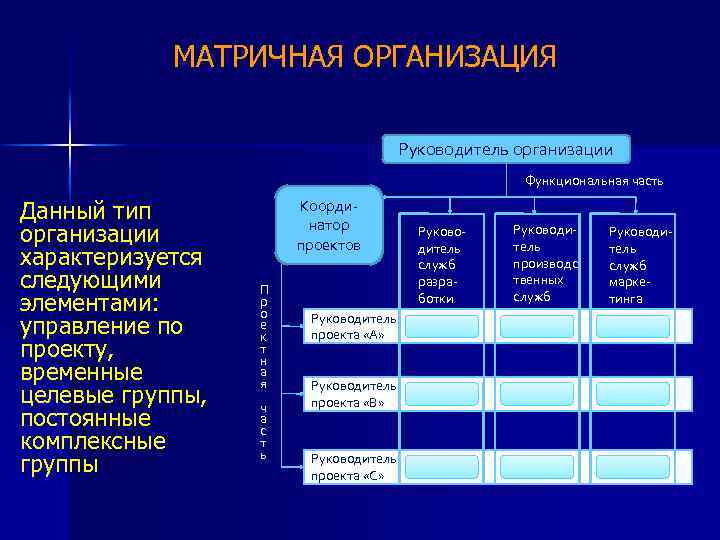 МАТРИЧНАЯ ОРГАНИЗАЦИЯ

Данный тип организации характеризуется следующими элементами: управление по проекту, временные целевые группы, постоянные комплексные группы

Руководитель организации

Функциональная часть

Координатор проектов

Руководитель служб разработки

Руководитель производственных служб

Руководитель служб маркетинга

Проектная часть

Руководитель проекта «А»

Руководитель проекта «В»

Руководитель проекта «С»